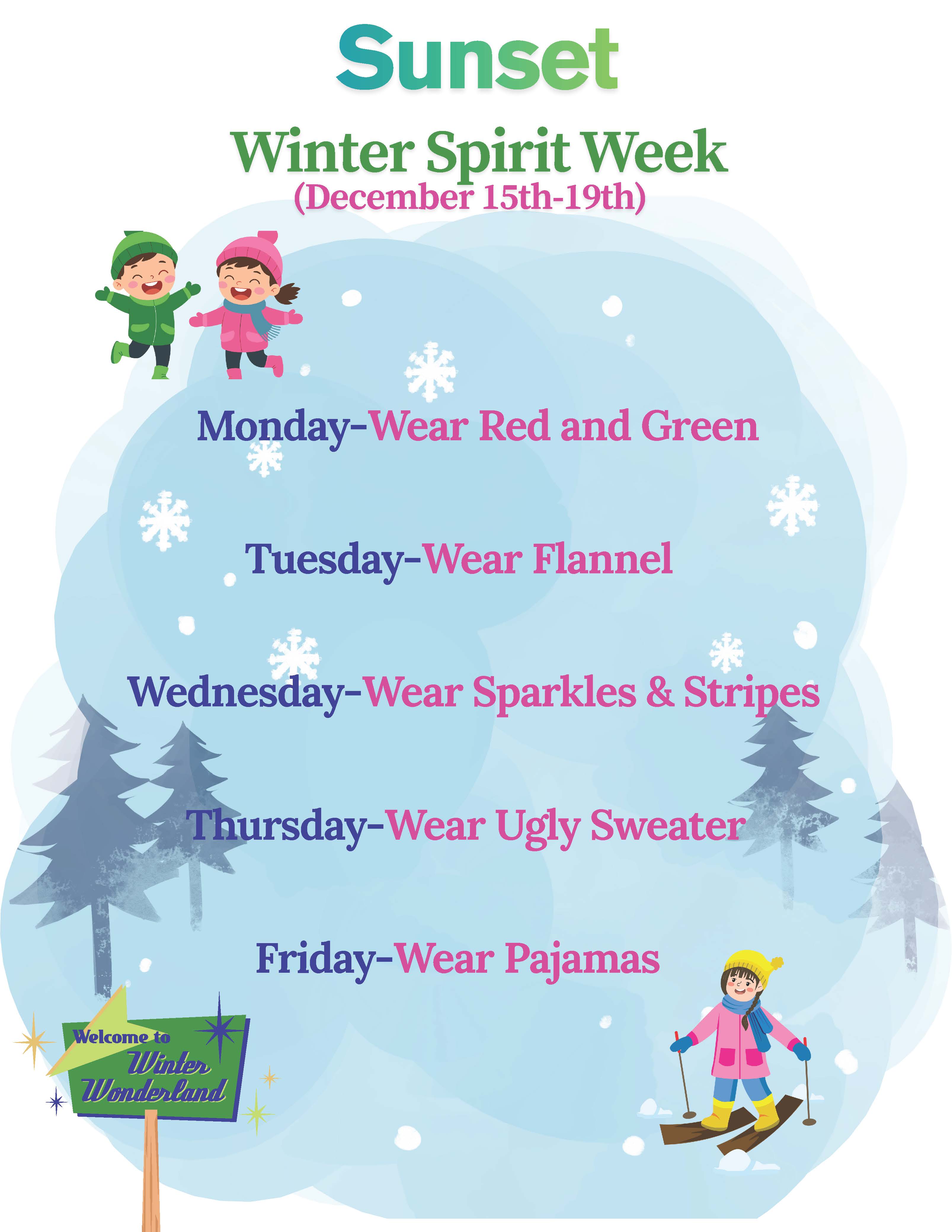 Sunset

Winter Spirit Week
(December 15th-19th)

Monday-Wear Red and Green

Tuesday-Wear Flannel

Wednesday-Wear Sparkles & Stripes

Thursday-Wear Ugly Sweater

Friday-Wear Pajamas

Welcome to Winter Wonderland